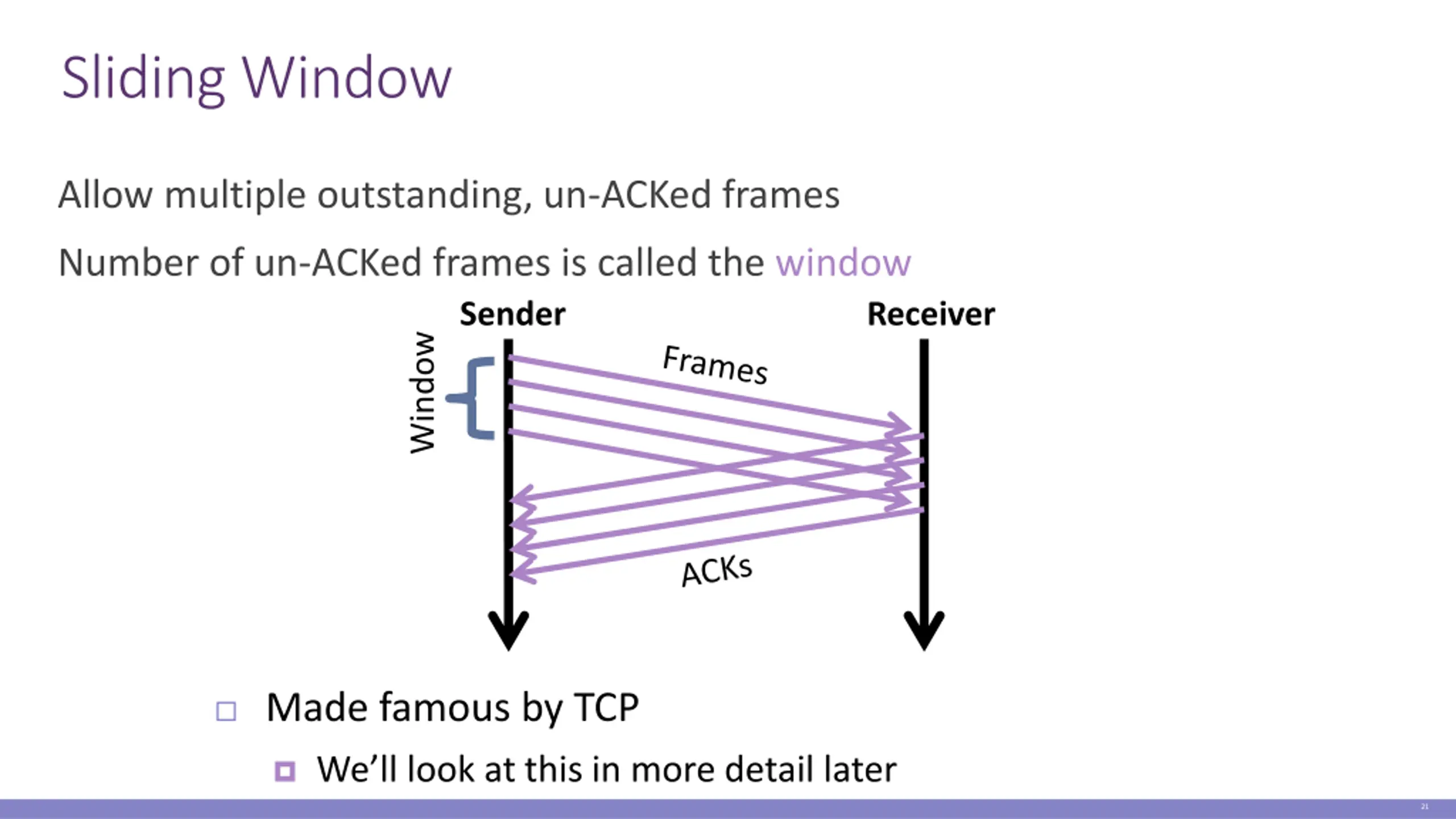 Sliding Window

Allow multiple outstanding, un-ACKed frames

Number of un-ACKed frames is called the window

Sender

Receiver

Window

Frames

ACKs

Made famous by TCP

We'll look at this in more detail later

21